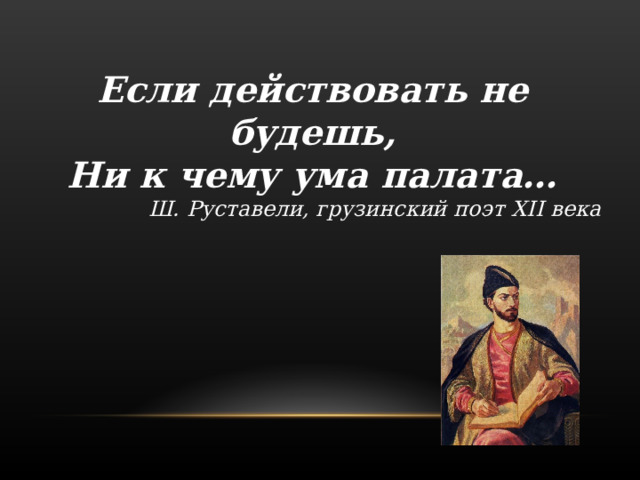 Если действовать не будешь,
Ни к чему ума палата…

Ш. Руставели, грузинский поэт XII века